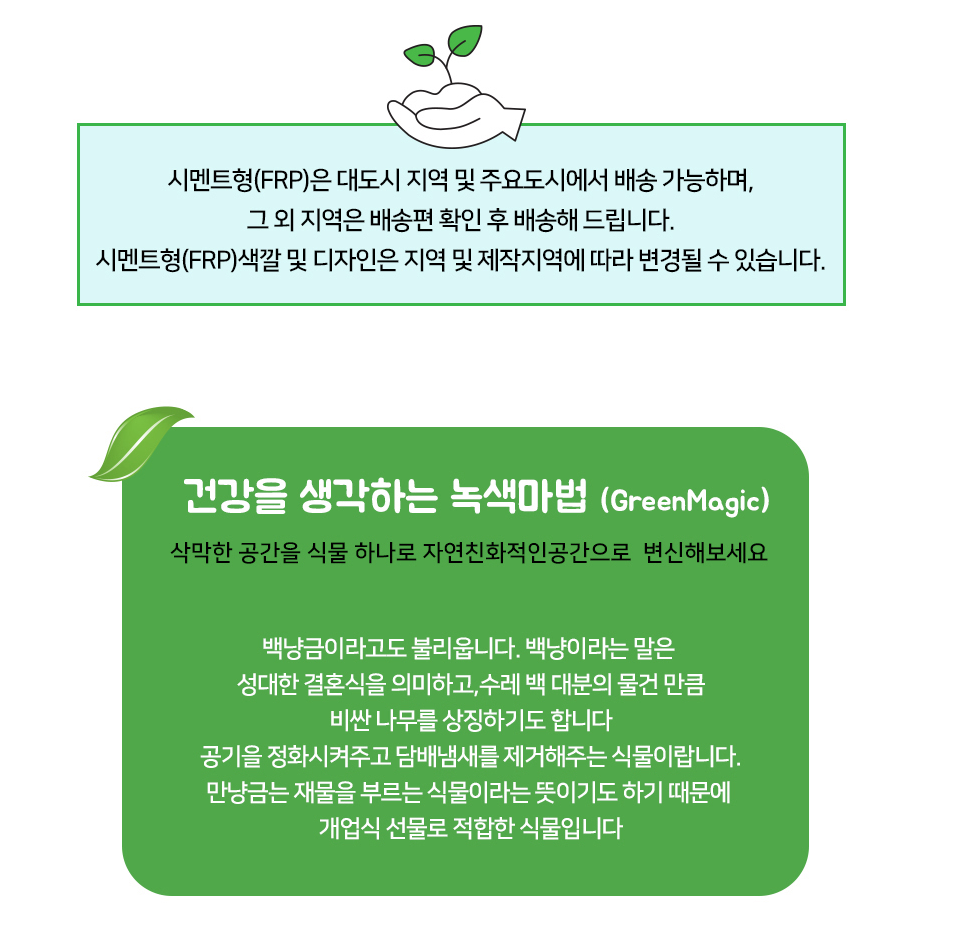 시멘트형(FRP)은 대도시 지역 및 주요도시에서 배송 가능하며,
그 외 지역은 배송편 확인 후 배송해 드립니다.
시멘트형(FRP)색깔 및 디자인은 지역 및 제작지역에 따라 변경될 수 있습니다.

건강을 생각하는 녹색마법 (GreenMagic)

삭막한 공간을 식물 하나로 자연친화적인공간으로 변신해보세요

백냥금이라고도 불리웁니다. 백냥이라는 말은
성대한 결혼식을 의미하고,수레 백 대분의 물건 만큼
비싼 나무를 상징하기도 합니다
공기을 정화시켜주고 담배냄새를 제거해주는 식물이랍니다.
만냥금는 재물을 부르는 식물이라는 뜻이기도 하기 때문에
개업식 선물로 적합한 식물입니다